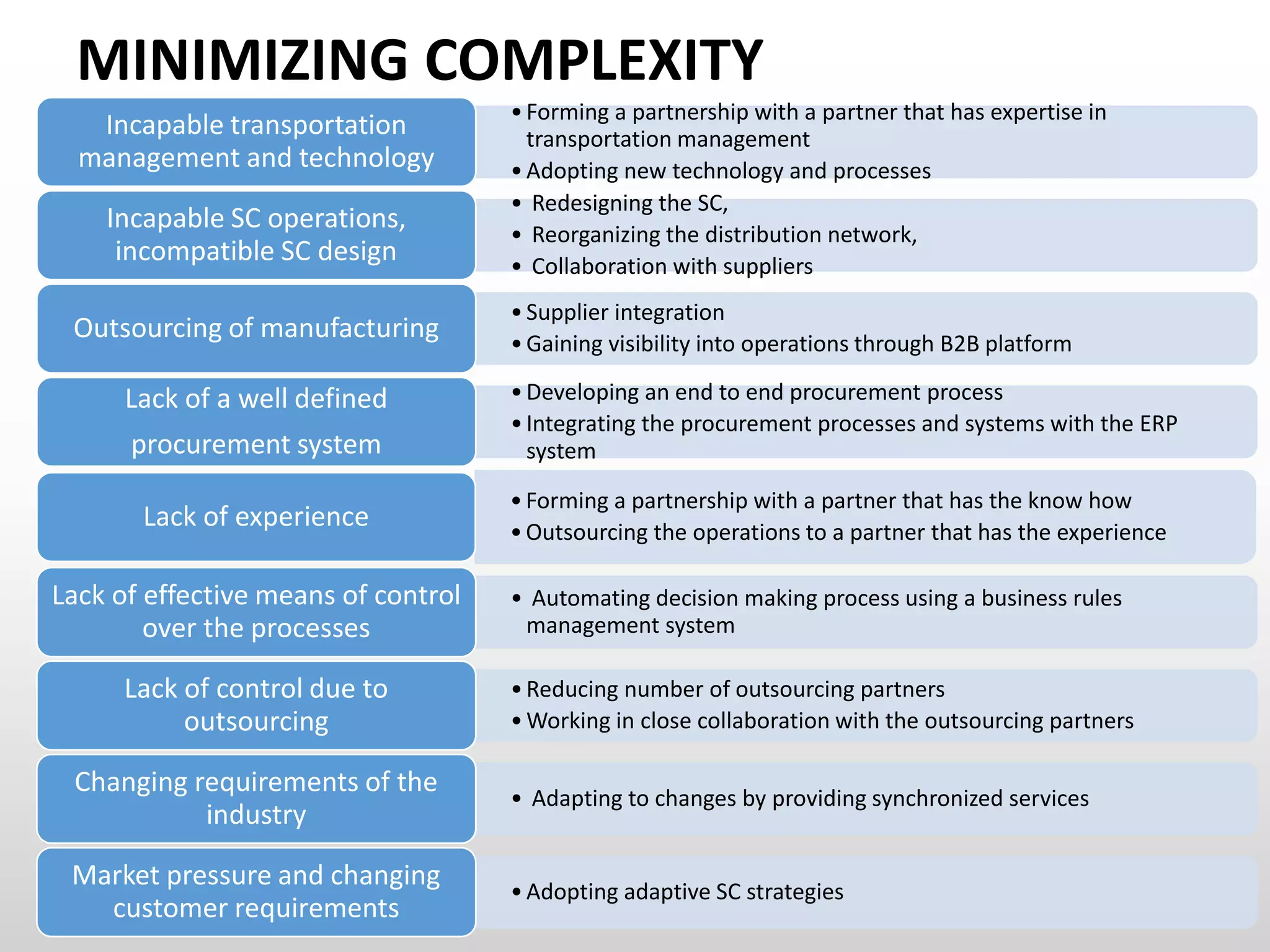 MINIMIZING COMPLEXITY

Incapable transportation management and technology

• Forming a partnership with a partner that has expertise in transportation management
• Adopting new technology and processes

Incapable SC operations, incompatible SC design

• Redesigning the SC,
• Reorganizing the distribution network,
• Collaboration with suppliers

Outsourcing of manufacturing

• Supplier integration
• Gaining visibility into operations through B2B platform

Lack of a well defined procurement system

• Developing an end to end procurement process
• Integrating the procurement processes and systems with the ERP system

Lack of experience

• Forming a partnership with a partner that has the know how
• Outsourcing the operations to a partner that has the experience

Lack of effective means of control over the processes

• Automating decision making process using a business rules management system

Lack of control due to outsourcing

• Reducing number of outsourcing partners
• Working in close collaboration with the outsourcing partners

Changing requirements of the industry

• Adapting to changes by providing synchronized services

Market pressure and changing customer requirements

• Adopting adaptive SC strategies